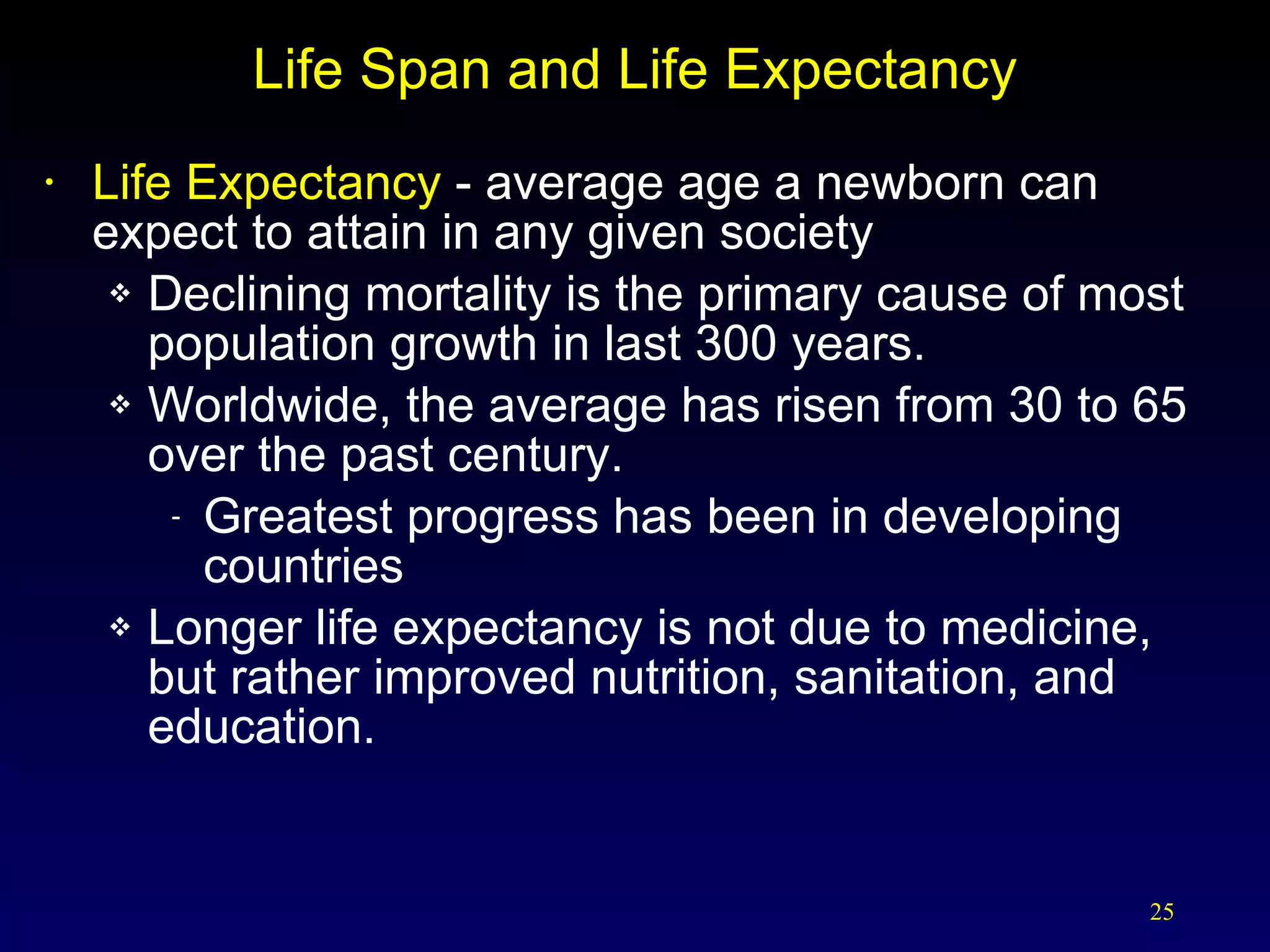 Life Span and Life Expectancy

• Life Expectancy - average age a newborn can expect to attain in any given society

❖ Declining mortality is the primary cause of most population growth in last 300 years.

❖ Worldwide, the average has risen from 30 to 65 over the past century.

- Greatest progress has been in developing countries

❖ Longer life expectancy is not due to medicine, but rather improved nutrition, sanitation, and education.

25